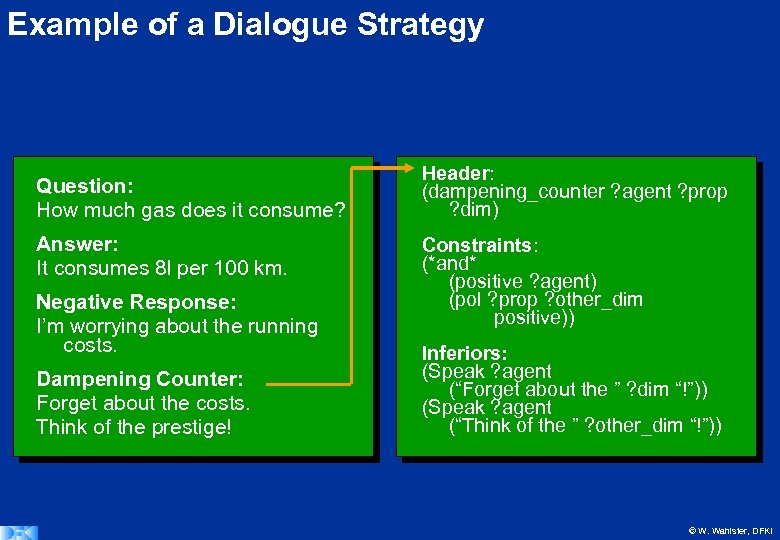 Example of a Dialogue Strategy

Question:
How much gas does it consume?

Answer:
It consumes 8l per 100 km.

Negative Response:
I'm worrying about the running costs.

Dampening Counter:
Forget about the costs.
Think of the prestige!

Header:
(dampening_counter ?agent ?prop ?dim)

Constraints:
(*and*
(positive ?agent)
(pol ?prop ?other_dim positive))

Inferiors:
(Speak ?agent
("Forget about the " ?dim "!"))
(Speak ?agent
("Think of the " ?other_dim "!"))

DFKI

© W. Wahlster, DFKI